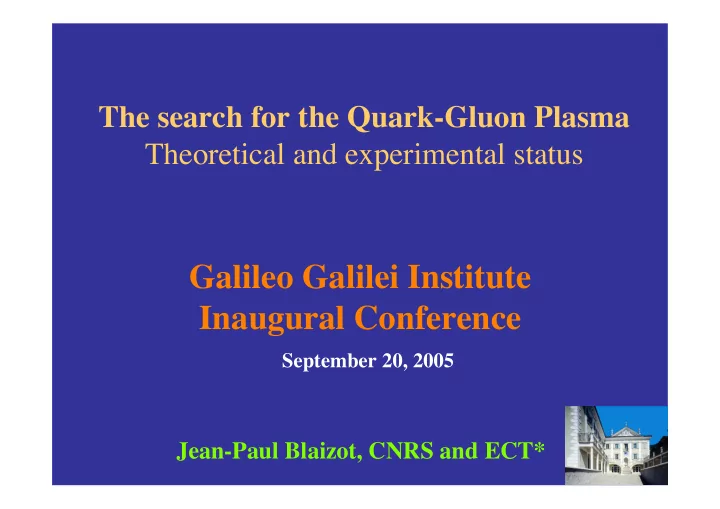 The search for the Quark-Gluon Plasma
Theoretical and experimental status

Galileo Galilei Institute
Inaugural Conference

September 20, 2005

Jean-Paul Blaizot, CNRS and ECT*